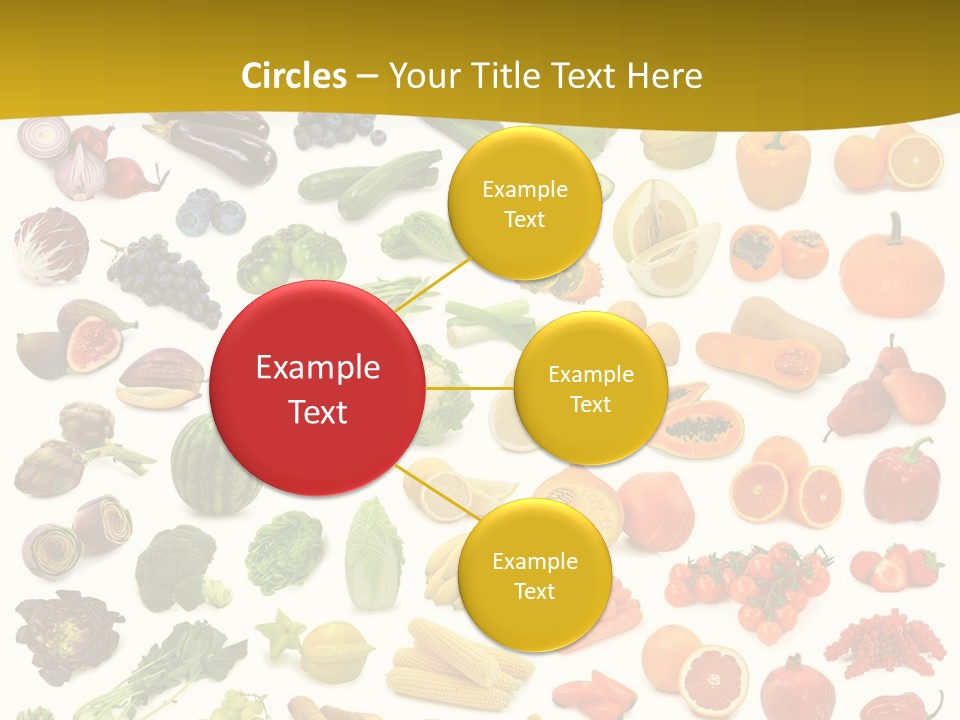 Circles – Your Title Text Here

Example Text

Example Text

Example Text

Example Text